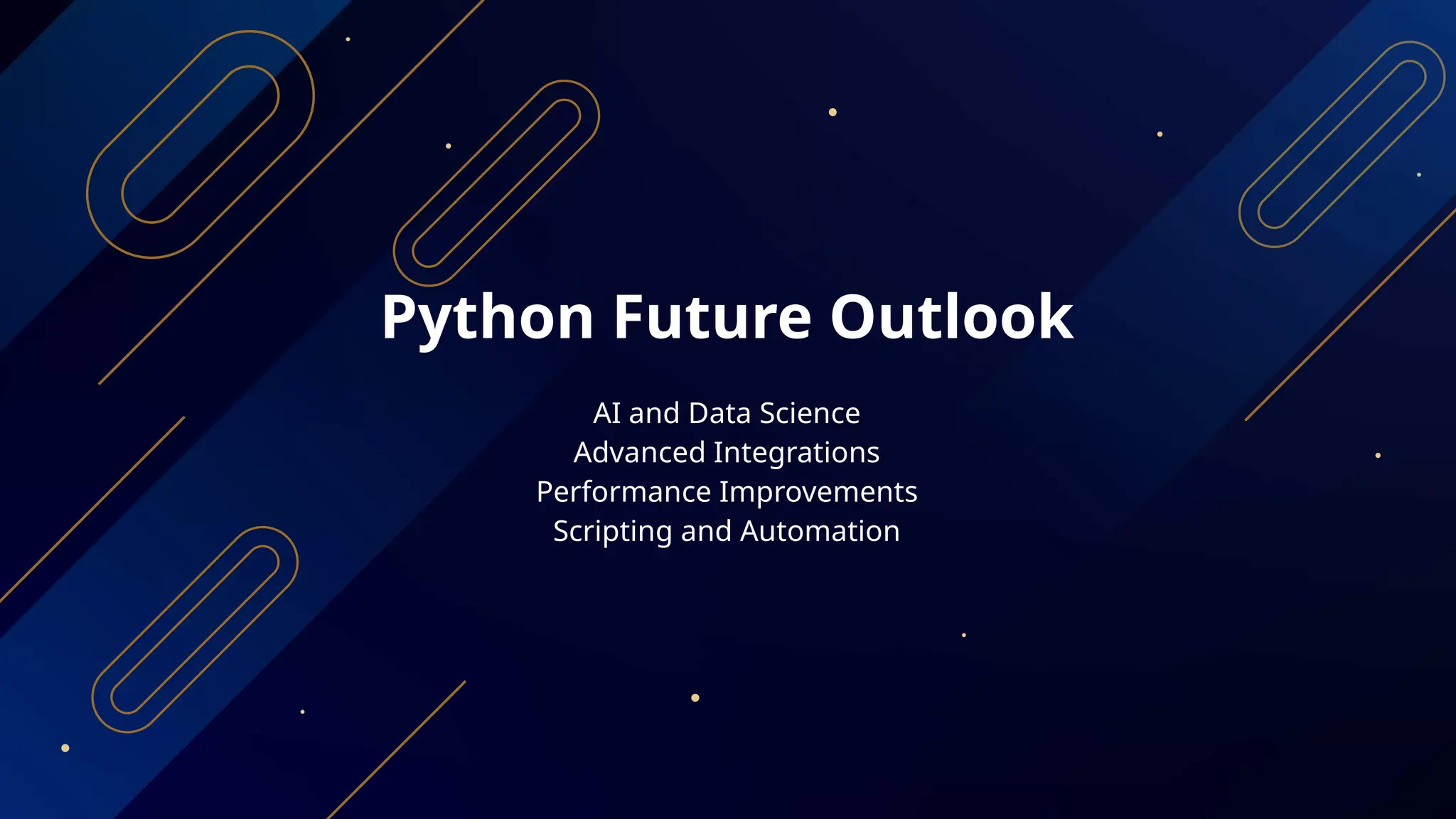 Python Future Outlook

AI and Data Science
Advanced Integrations
Performance Improvements
Scripting and Automation